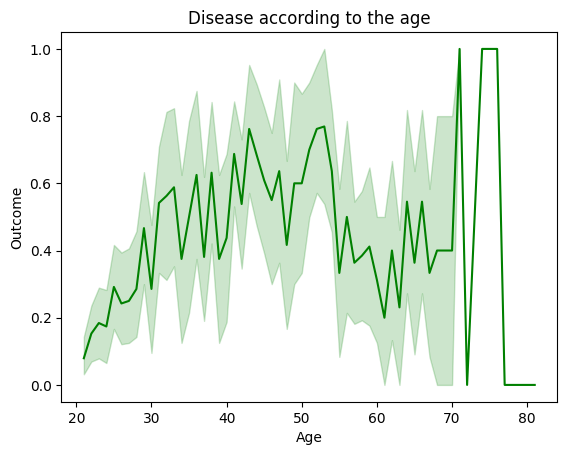 Disease according to the age

Outcome

1.0
0.8
0.6
0.4
0.2
0.0

20
30
40
50
60
70
80

Age